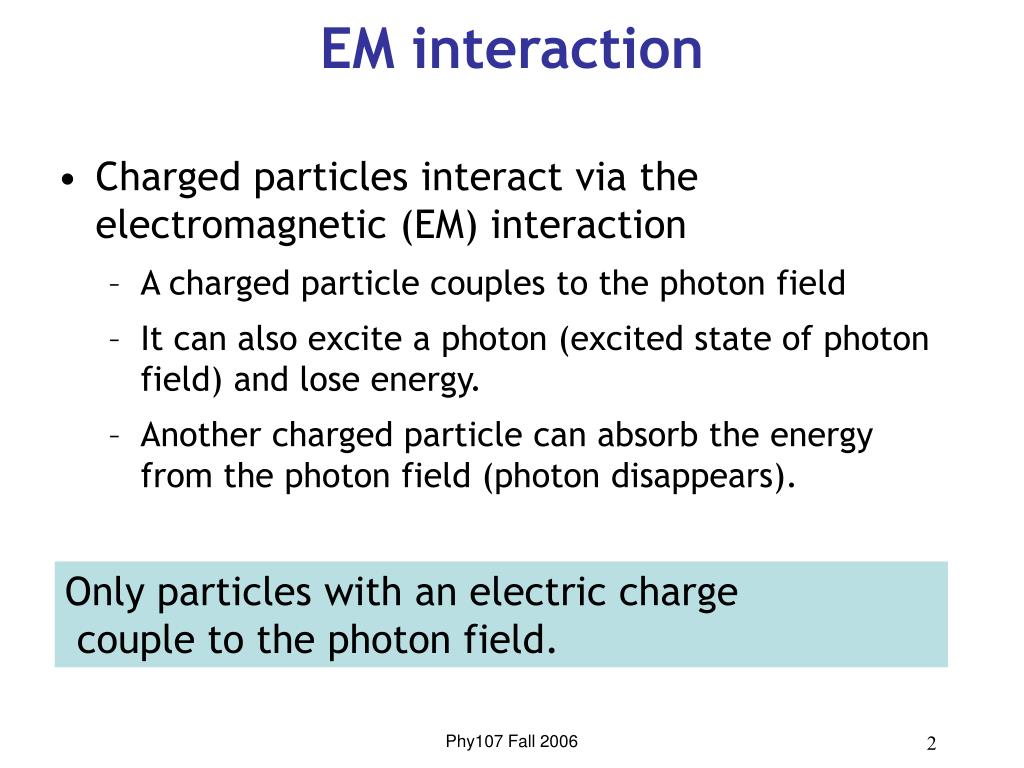 EM interaction

• Charged particles interact via the electromagnetic (EM) interaction
– A charged particle couples to the photon field
– It can also excite a photon (excited state of photon field) and lose energy.
– Another charged particle can absorb the energy from the photon field (photon disappears).

Only particles with an electric charge couple to the photon field.

Phy107 Fall 2006

2